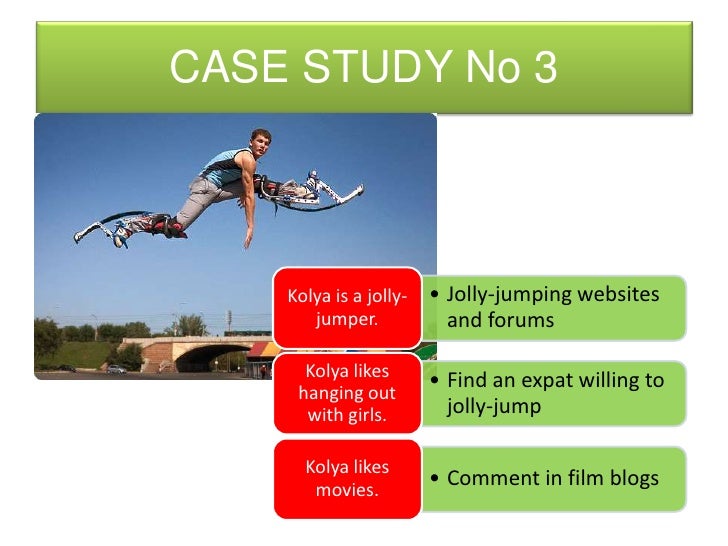 CASE STUDY No 3

Kolya is a jolly-jumper.

• Jolly-jumping websites and forums

Kolya likes hanging out with girls.

• Find an expat willing to jolly-jump

Kolya likes movies.

• Comment in film blogs